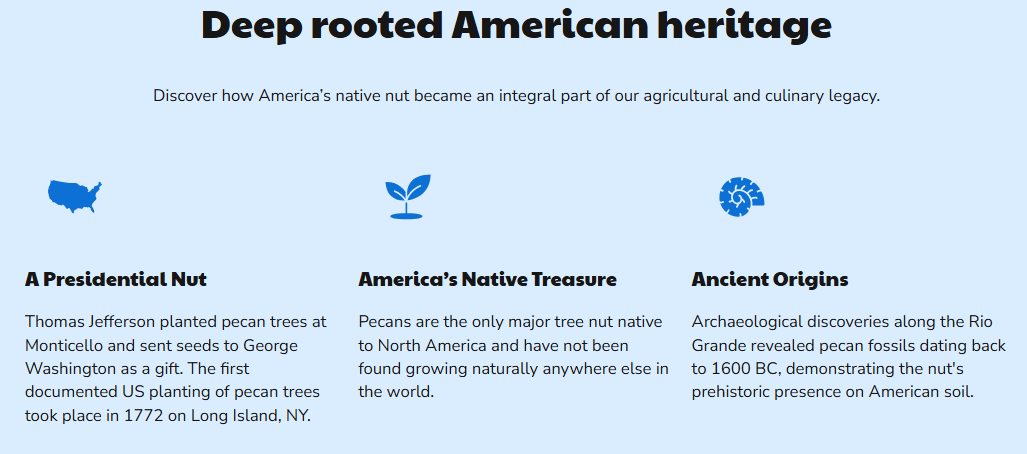 Deep rooted American heritage

Discover how America's native nut became an integral part of our agricultural and culinary legacy.

A Presidential Nut

Thomas Jefferson planted pecan trees at Monticello and sent seeds to George Washington as a gift. The first documented US planting of pecan trees took place in 1772 on Long Island, NY.

America's Native Treasure

Pecans are the only major tree nut native to North America and have not been found growing naturally anywhere else in the world.

Ancient Origins

Archaeological discoveries along the Rio Grande revealed pecan fossils dating back to 1600 BC, demonstrating the nut's prehistoric presence on American soil.